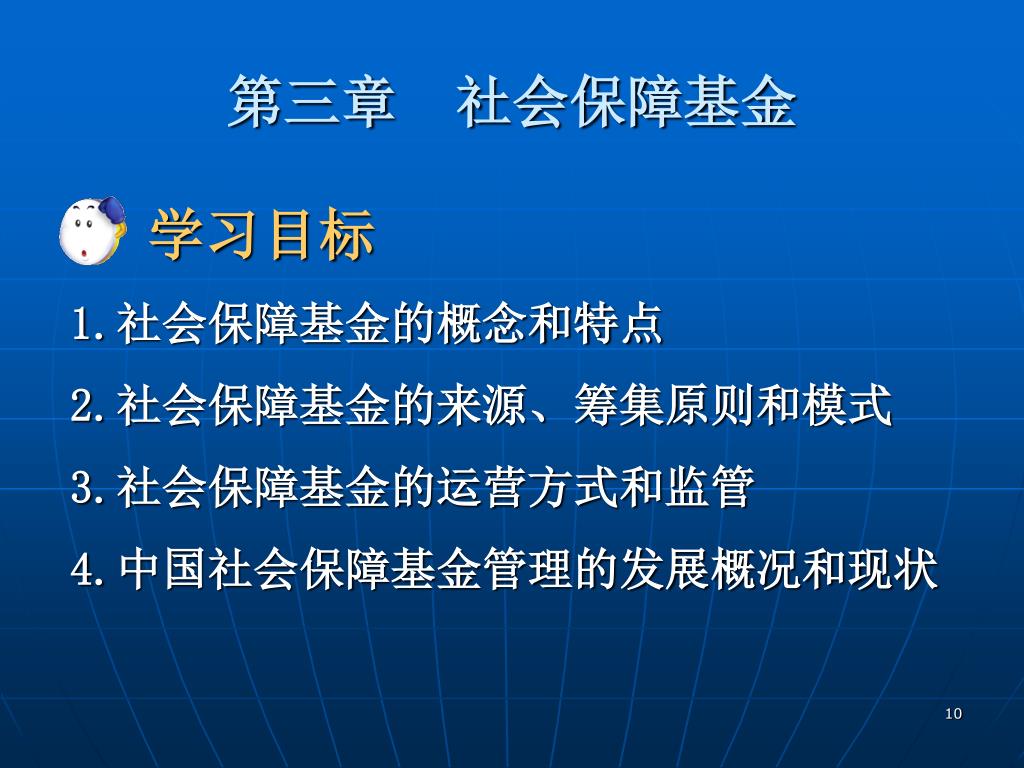 第三章　社会保障基金

学习目标

1.社会保障基金的概念和特点

2.社会保障基金的来源、筹集原则和模式

3.社会保障基金的运营方式和监管

4.中国社会保障基金管理的发展概况和现状

10